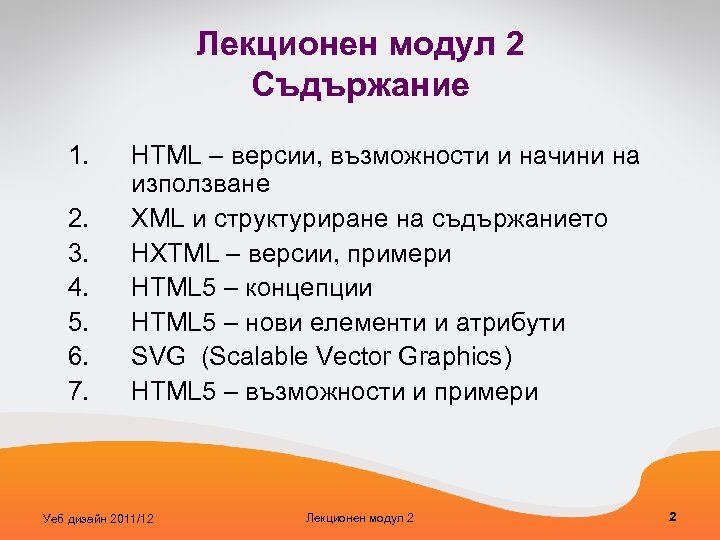 Лекционен модул 2
Съдържание

1. HTML – версии, възможности и начини на използване
2. XML и структуриране на съдържанието
3. HXTML – версии, примери
4. HTML5 – концепции
5. HTML5 – нови елементи и атрибути
6. SVG (Scalable Vector Graphics)
7. HTML5 – възможности и примери

Уеб дизайн 2011/12
Лекционен модул 2
2